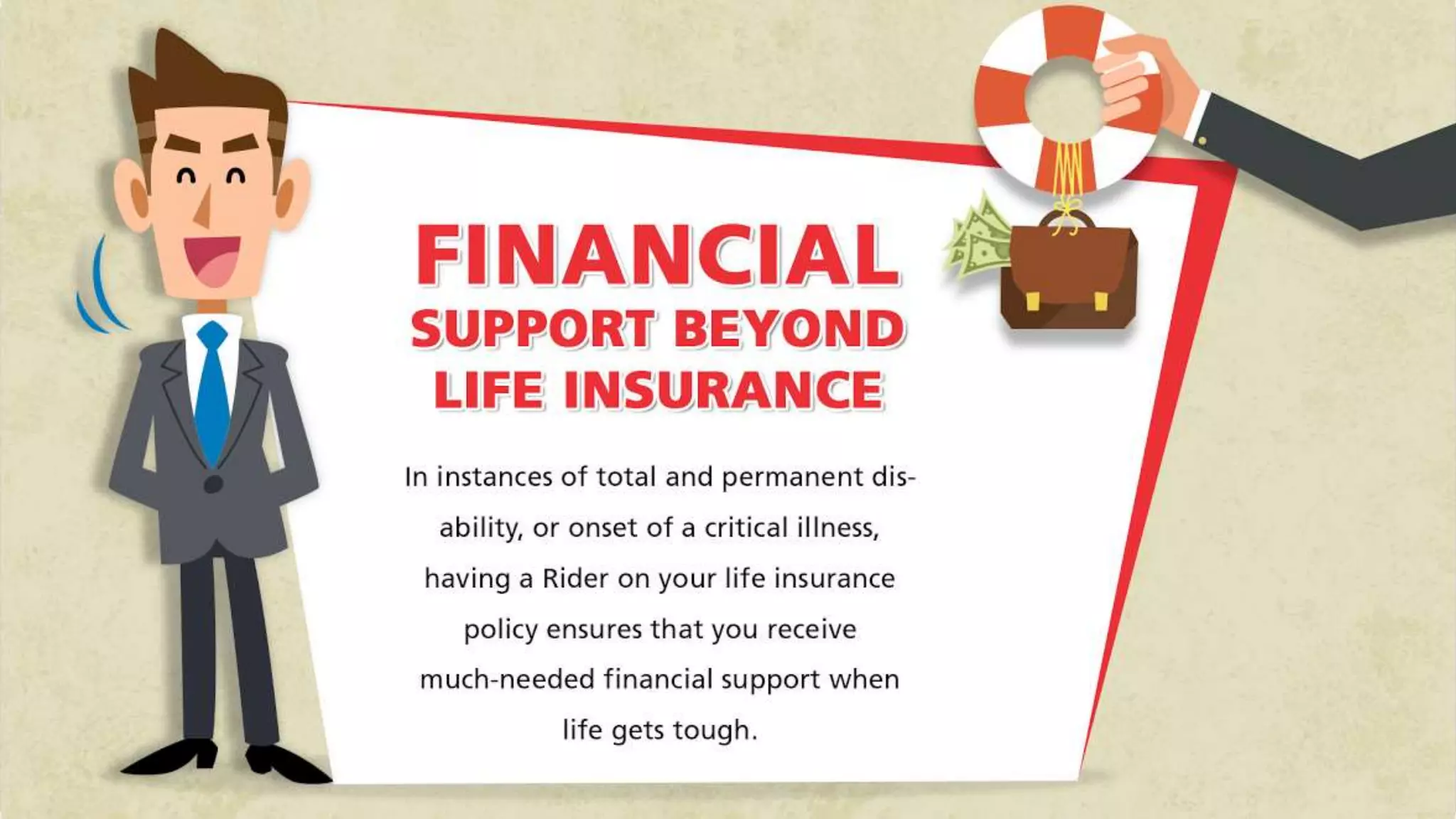 FINANCIAL SUPPORT BEYOND LIFE INSURANCE

In instances of total and permanent disability, or onset of a critical illness, having a Rider on your life insurance policy ensures that you receive much-needed financial support when life gets tough.